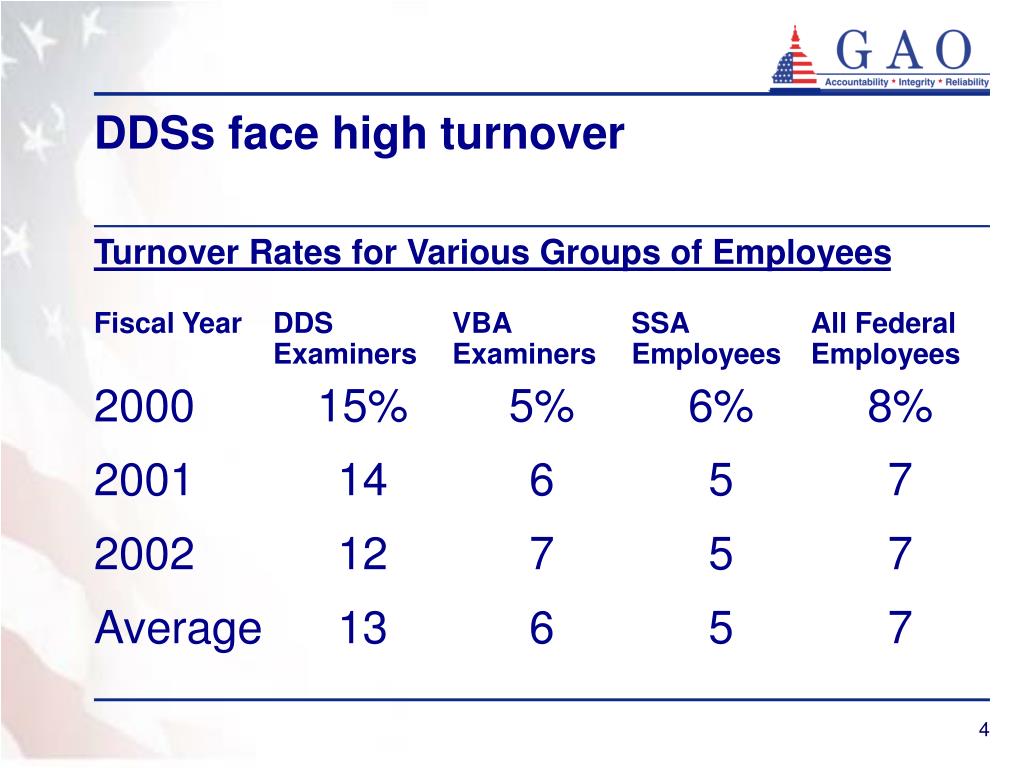 GAO
Accountability * Integrity * Reliability

DDSs face high turnover

Turnover Rates for Various Groups of Employees

| Fiscal Year | DDS Examiners | VBA Examiners | SSA Employees | All Federal Employees |
|---|---|---|---|---|
| 2000 | 15% | 5% | 6% | 8% |
| 2001 | 14 | 6 | 5 | 7 |
| 2002 | 12 | 7 | 5 | 7 |
| Average | 13 | 6 | 5 | 7 |

4